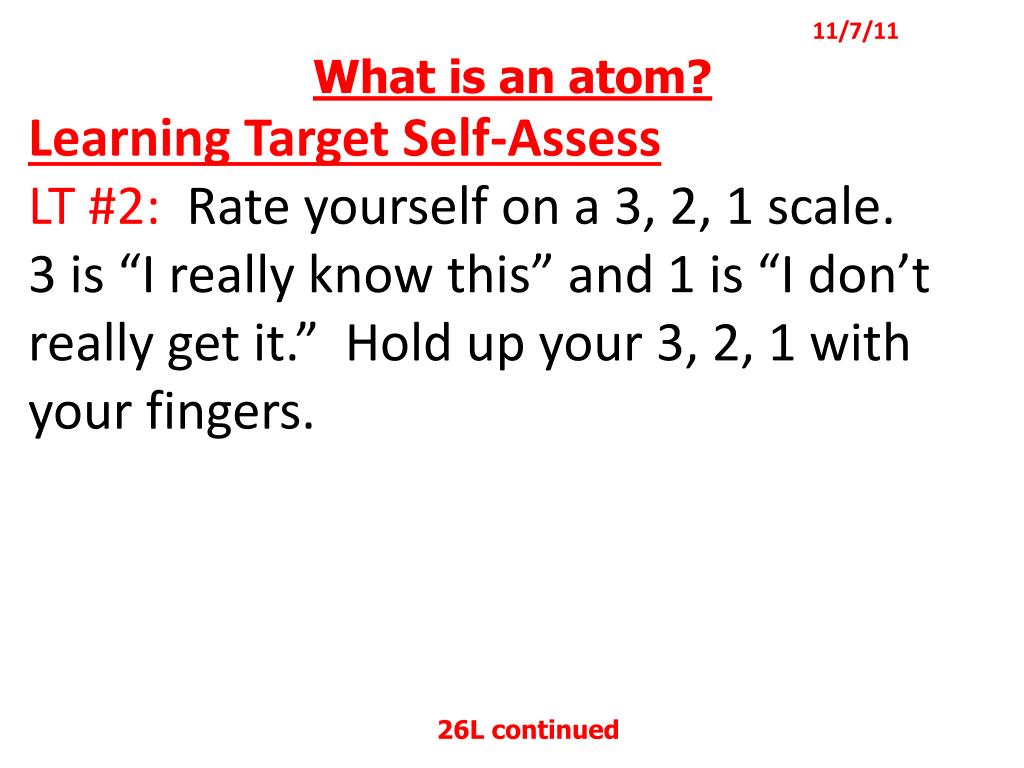 11/7/11

What is an atom?

Learning Target Self-Assess

LT #2: Rate yourself on a 3, 2, 1 scale. 3 is “I really know this” and 1 is “I don’t really get it.” Hold up your 3, 2, 1 with your fingers.

26L continued